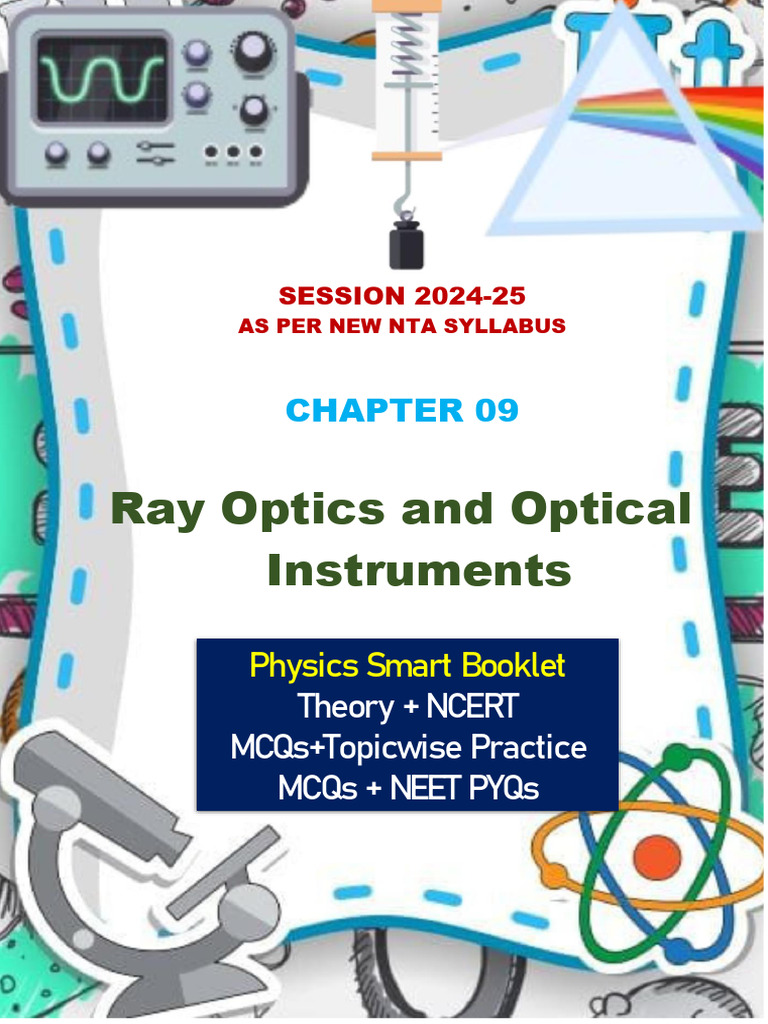 SESSION 2024-25
AS PER NEW NTA SYLLABUS

CHAPTER 09

Ray Optics and Optical Instruments

Physics Smart Booklet
Theory + NCERT
MCQs+Topicwise Practice
MCQs + NEET PYQs